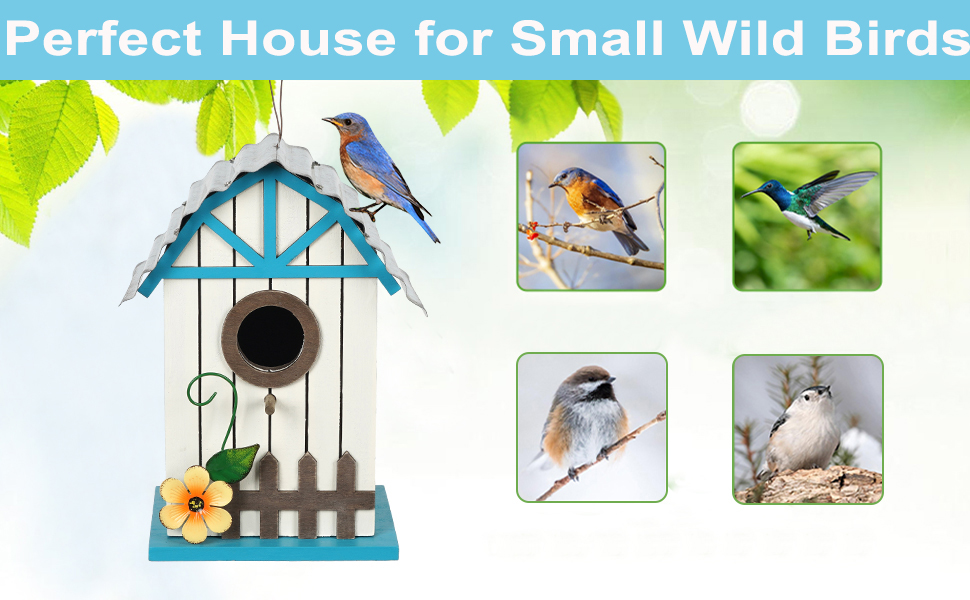 Perfect House for Small Wild Birds